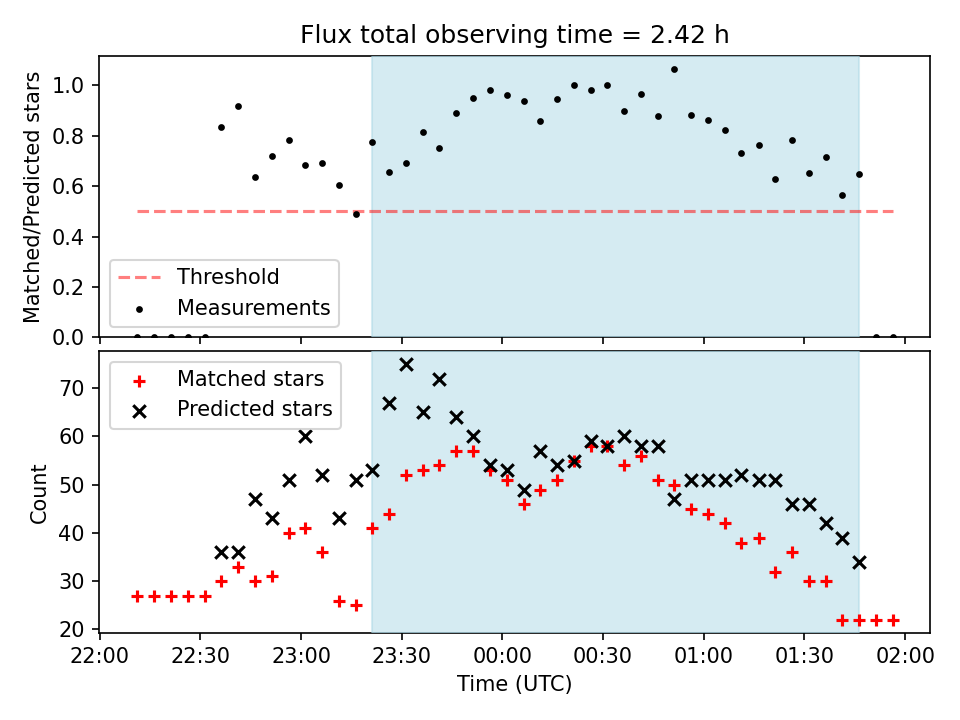 Flux total observing time = 2.42 h

Matched/Predicted stars

1.0
0.8
0.6
0.4
0.2
0.0

Threshold
Measurements

Matched stars
Predicted stars

Count

70
60
50
40
30
20

22:00 22:30 23:00 23:30 00:00 00:30 01:00 01:30 02:00

Time (UTC)